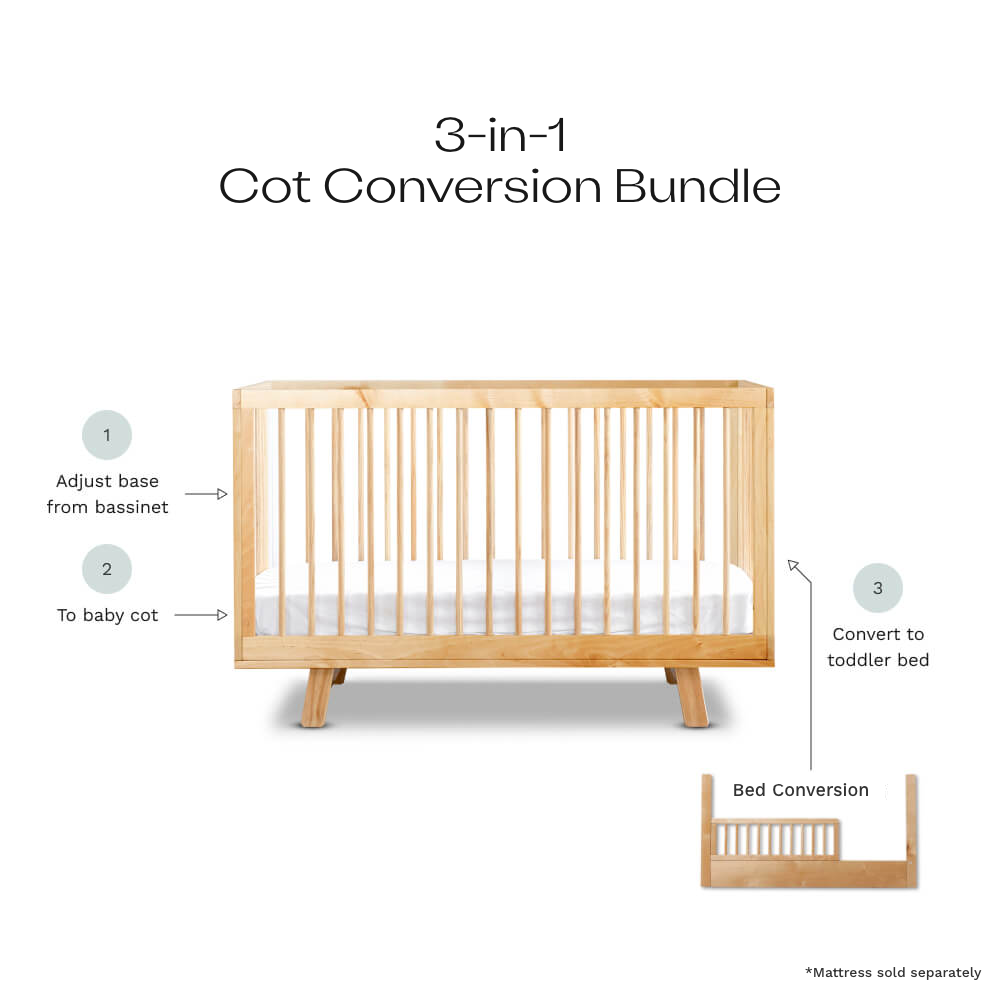 3-in-1
Cot Conversion Bundle

1
Adjust base from bassinet

2
To baby cot

3
Convert to toddler bed

Bed Conversion

*Mattress sold separately